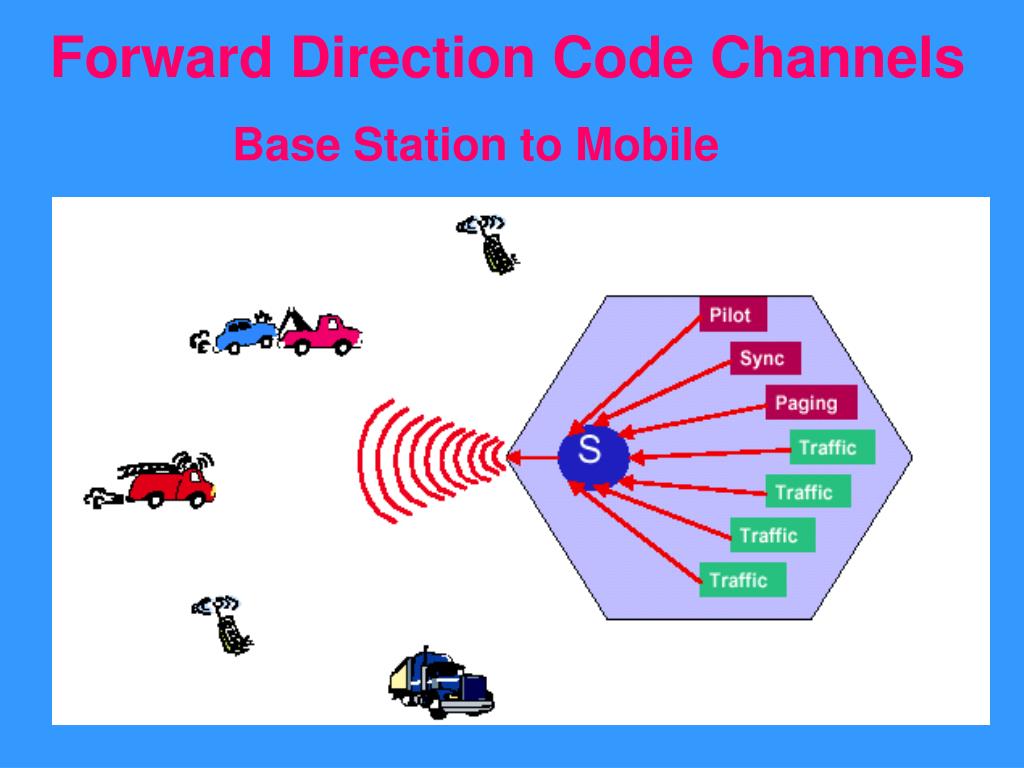 Forward Direction Code Channels

Base Station to Mobile

Pilot

Sync

Paging

Traffic

Traffic

Traffic

Traffic

S